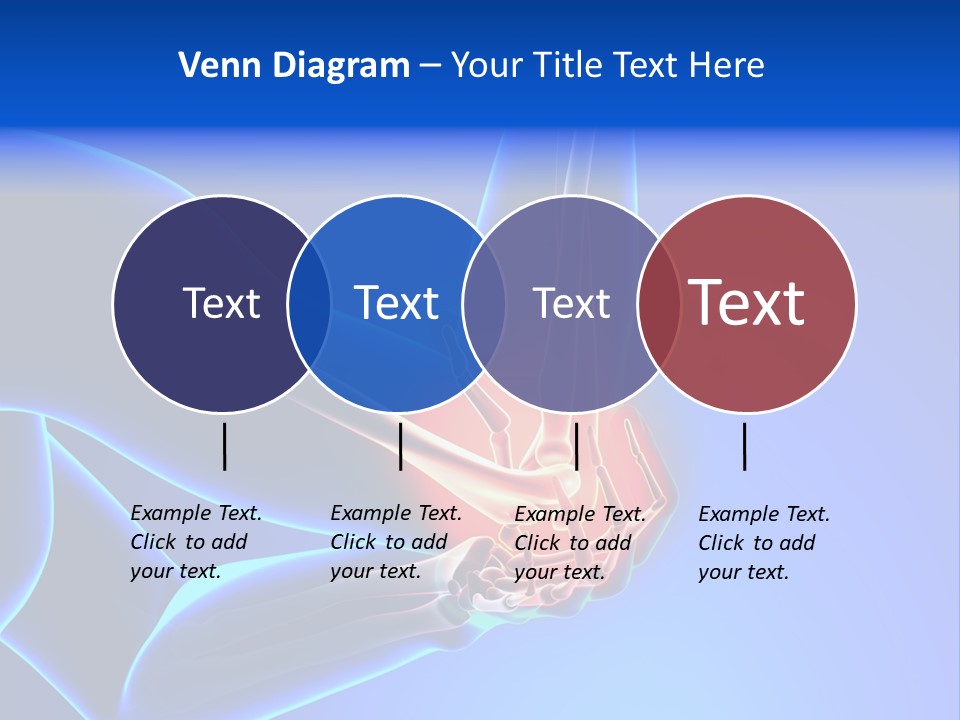 Venn Diagram – Your Title Text Here

Text

Text

Text

Text

Example Text. Click to add your text.

Example Text. Click to add your text.

Example Text. Click to add your text.

Example Text. Click to add your text.